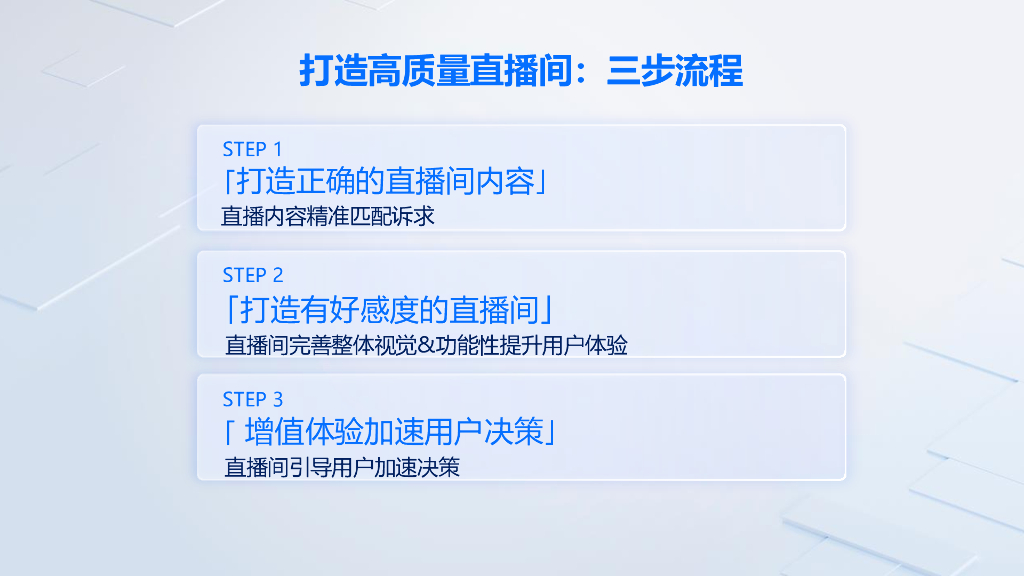 打造高质量直播间：三步流程

STEP 1
「打造正确的直播间内容」
直播内容精准匹配诉求

STEP 2
「打造有好感度的直播间」
直播间完善整体视觉&功能性提升用户体验

STEP 3
「 增值体验加速用户决策」
直播间引导用户加速决策